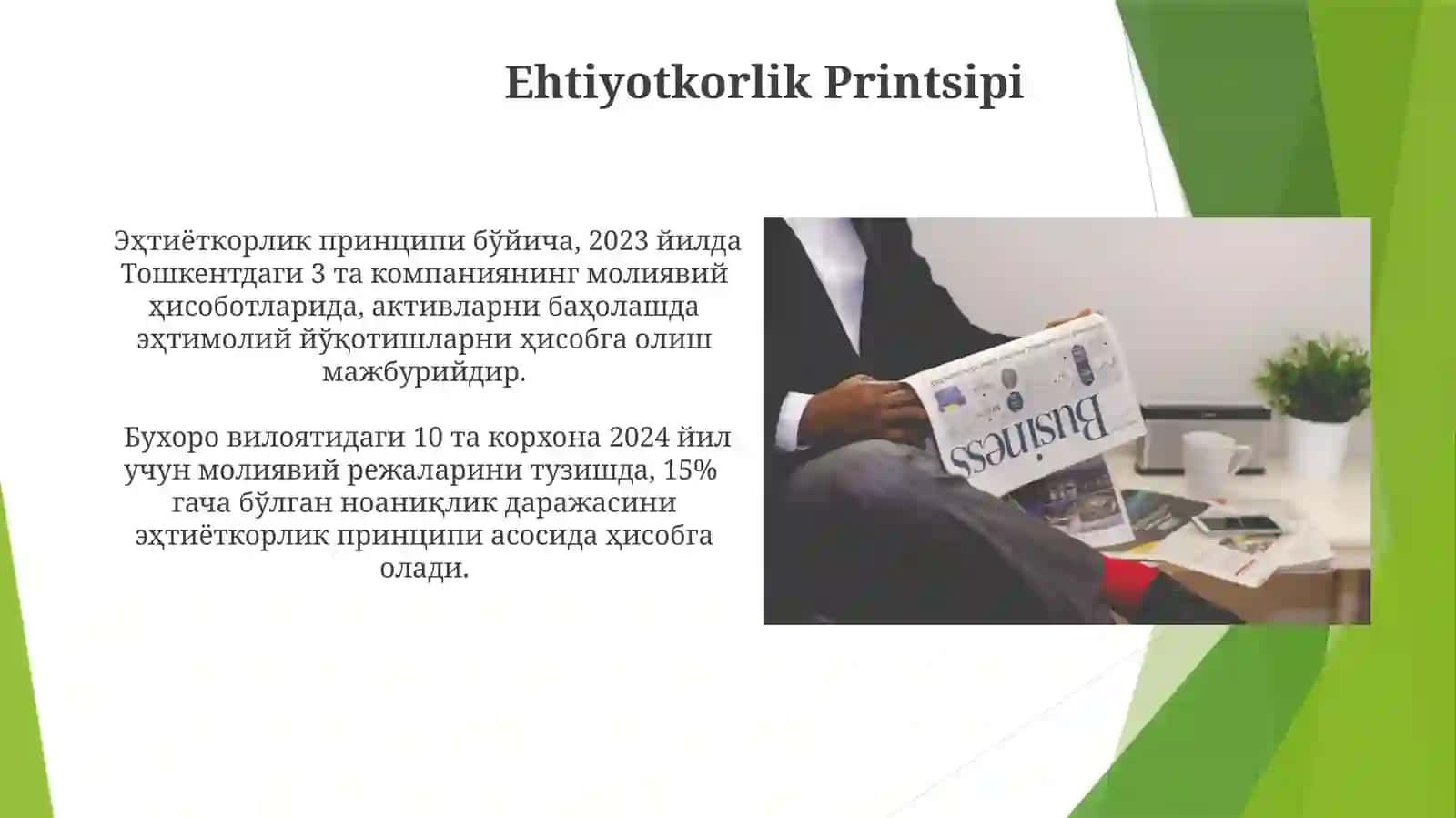 Ehtiyotkorlik Printsipi

Эҳтиёткорлик принципи бўйича, 2023 йилда Тошкентдаги 3 та компаниянинг молиявий ҳисоботларида, активларни баҳолашда эҳтимолий йўқотишларни ҳисобга олиш мажбурийдир.

Бухоро вилоятидаги 10 та корхона 2024 йил учун молиявий режаларини тузишда, 15% гача бўлган ноаниқлик даражасини эҳтиёткорлик принципи асосида ҳисобга олади.

Business